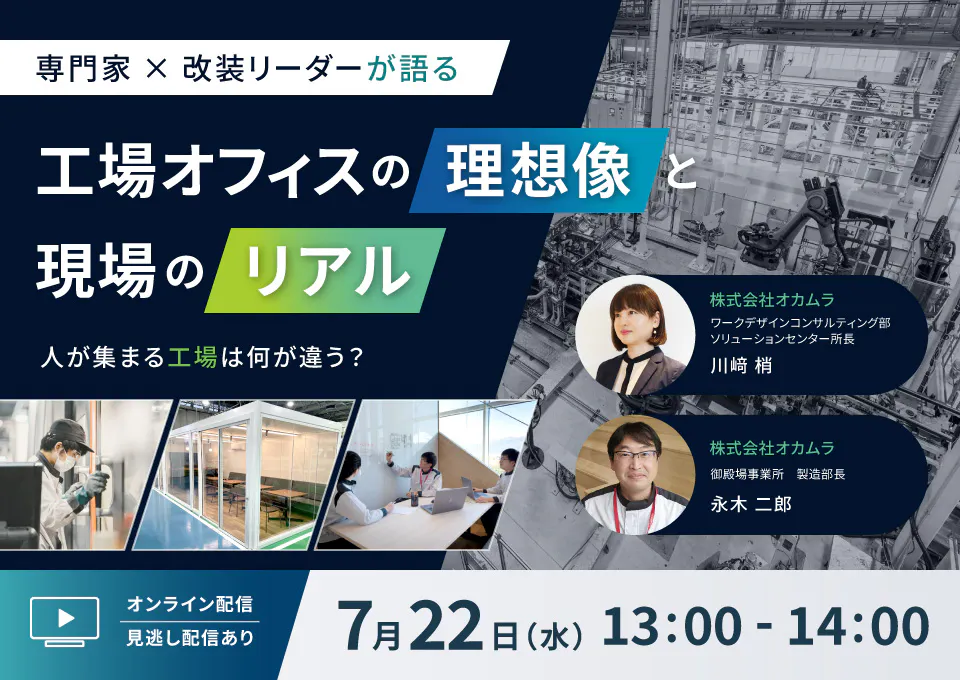 専門家 × 改装リーダーが語る

工場オフィスの理想像と現場のリアル

人が集まる工場は何が違う？

株式会社オカムラ
ワークデザインコンサルティング部
ソリューションセンター所長
川﨑 梢

株式会社オカムラ
御殿場事業所　製造部長
永木 二郎

オンライン配信
見逃し配信あり

7月22日（水） 13:00 - 14:00